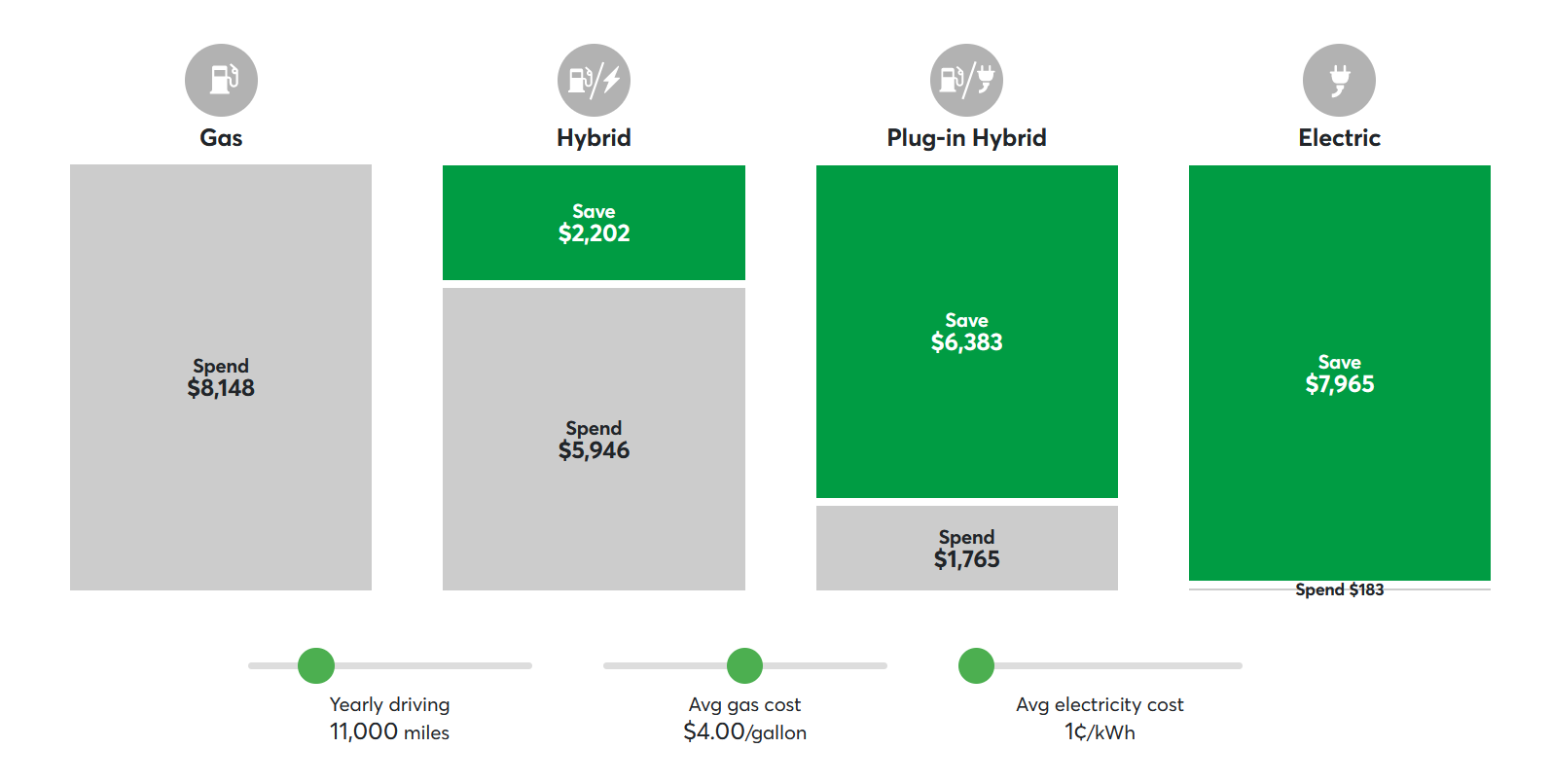 Gas

Spend
$8,148

Hybrid

Save
$2,202

Spend
$5,946

Plug-in Hybrid

Save
$6,383

Spend
$1,765

Electric

Save
$7,965

Spend $183

Yearly driving
11,000 miles

Avg gas cost
$4.00/gallon

Avg electricity cost
1¢/kWh